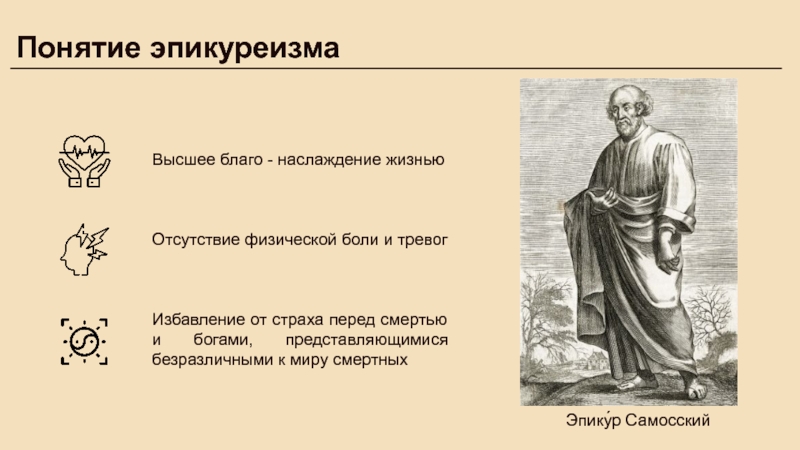 Понятие эпикуреизма

Высшее благо - наслаждение жизнью

Отсутствие физической боли и тревог

Избавление от страха перед смертью и богами, представляющимися безразличными к миру смертных

Эпику́р Самосский